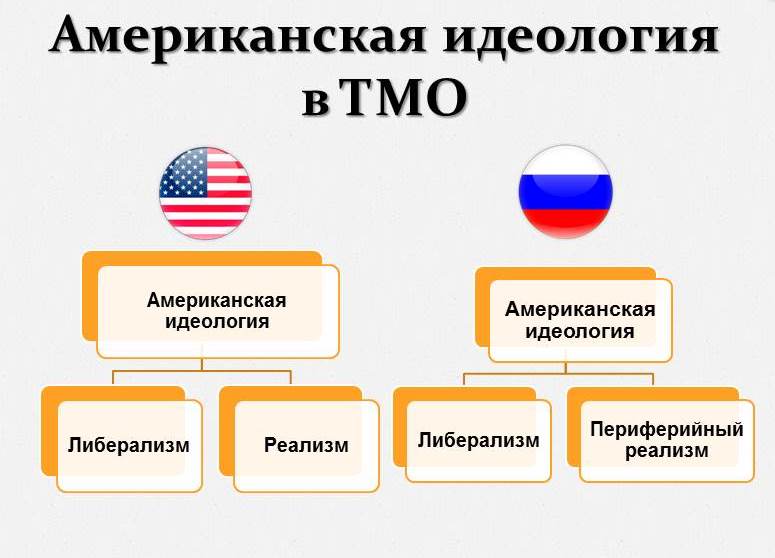 Американская идеология в ТМО

Американская идеология

Либерализм

Реализм

Американская идеология

Либерализм

Периферийный реализм